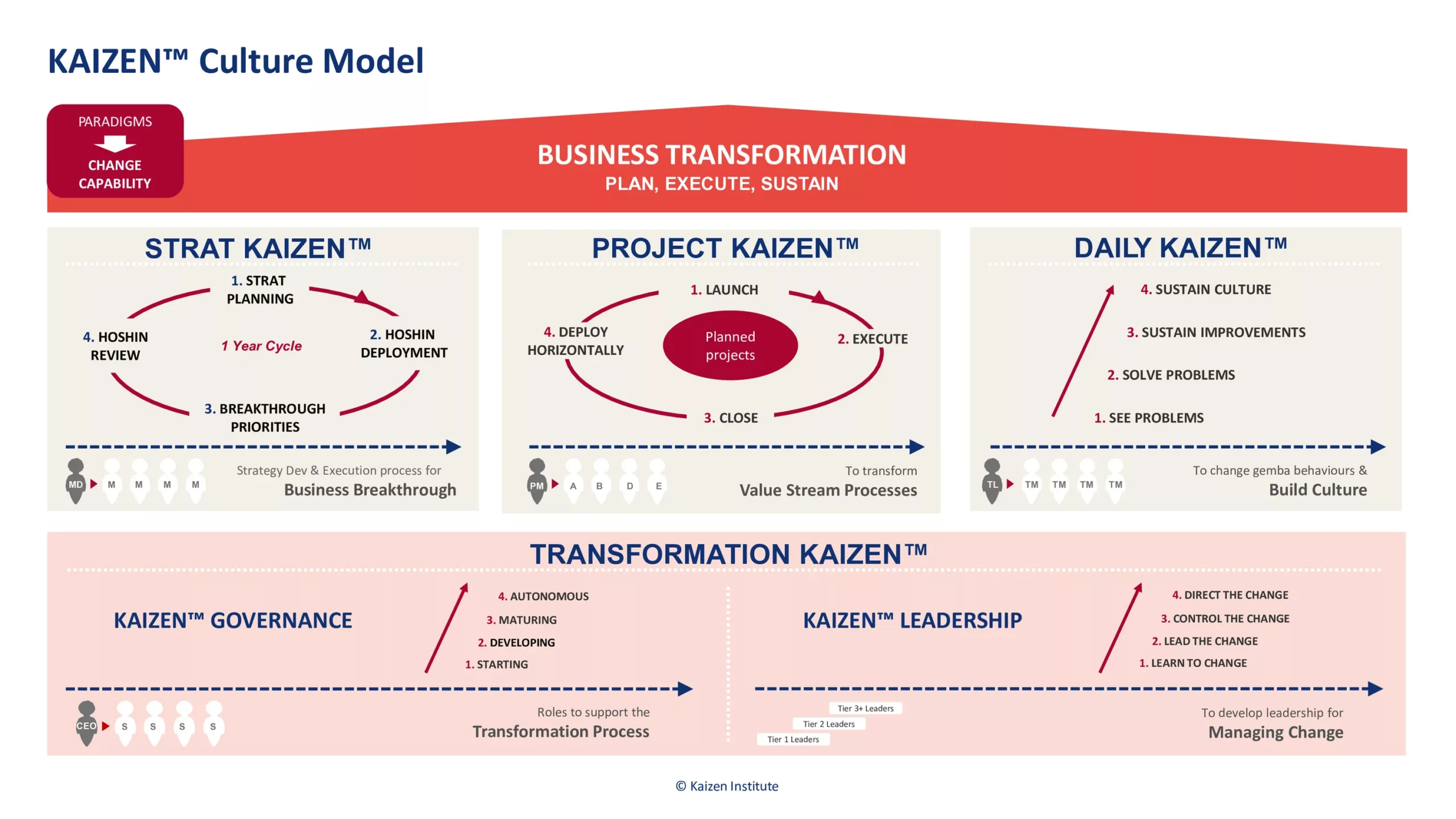 KAIZEN™ Culture Model

PARADIGMS
CHANGE CAPABILITY

BUSINESS TRANSFORMATION
PLAN, EXECUTE, SUSTAIN

STRAT KAIZEN™

1. STRAT PLANNING
2. HOSHIN DEPLOYMENT
3. BREAKTHROUGH PRIORITIES
4. HOSHIN REVIEW
1 Year Cycle

MD M M M M

Strategy Dev & Execution process for
Business Breakthrough

PROJECT KAIZEN™

1. LAUNCH
2. EXECUTE
3. CLOSE
4. DEPLOY HORIZONTALLY
Planned projects

PM A B D E

To transform
Value Stream Processes

DAILY KAIZEN™

4. SUSTAIN CULTURE
3. SUSTAIN IMPROVEMENTS
2. SOLVE PROBLEMS
1. SEE PROBLEMS

TL TM TM TM TM

To change gemba behaviours &
Build Culture

TRANSFORMATION KAIZEN™

KAIZEN™ GOVERNANCE

4. AUTONOMOUS
3. MATURING
2. DEVELOPING
1. STARTING

CEO S S S S

Roles to support the
Transformation Process

KAIZEN™ LEADERSHIP

4. DIRECT THE CHANGE
3. CONTROL THE CHANGE
2. LEAD THE CHANGE
1. LEARN TO CHANGE

Tier 3+ Leaders
Tier 2 Leaders
Tier 1 Leaders

To develop leadership for
Managing Change

© Kaizen Institute